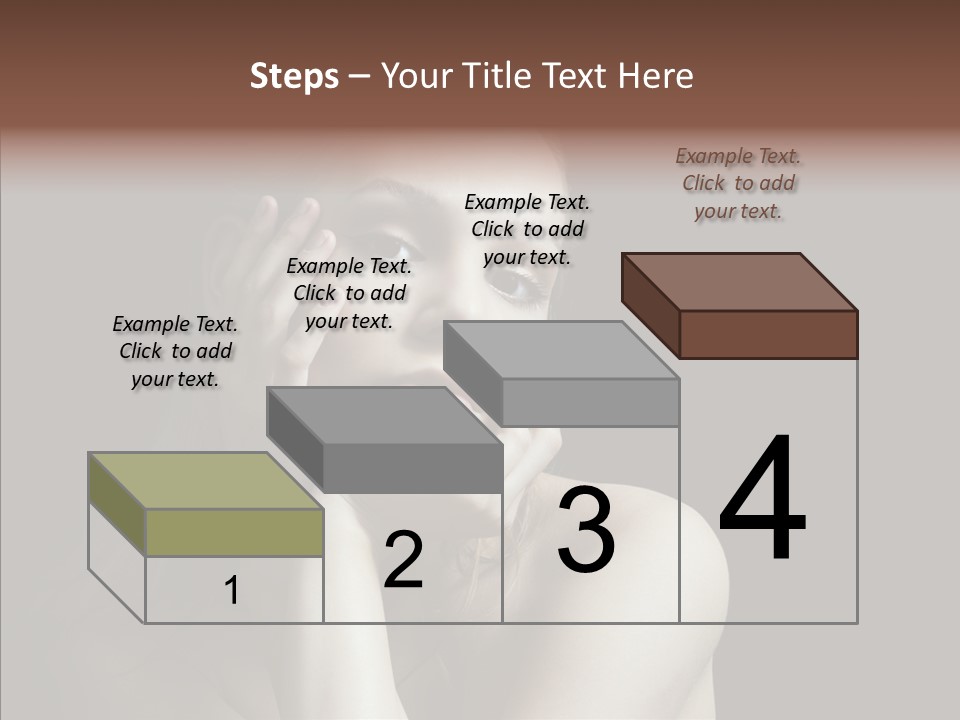 Steps – Your Title Text Here

Example Text. Click to add your text.

Example Text. Click to add your text.

Example Text. Click to add your text.

Example Text. Click to add your text.

1

2

3

4